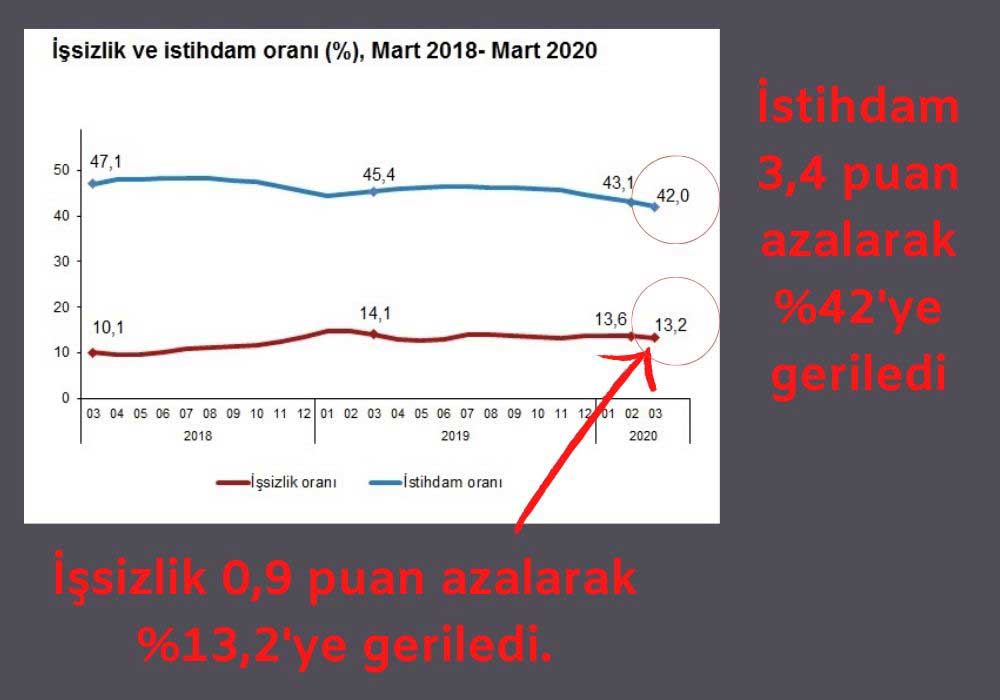 İşsizlik ve istihdam oranı (%), Mart 2018- Mart 2020

50
40
30
20
10
0

47,1
45,4
43,1
42,0
10,1
14,1
13,6
13,2

03 04 05 06 07 08 09 10 11 12 01 02 03 04 05 06 07 08 09 10 11 12 01 02 03
2018
2019
2020

İşsizlik oranı
İstihdam oranı

İstihdam 3,4 puan azalarak %42'ye geriledi

İşsizlik 0,9 puan azalarak %13,2'ye geriledi.